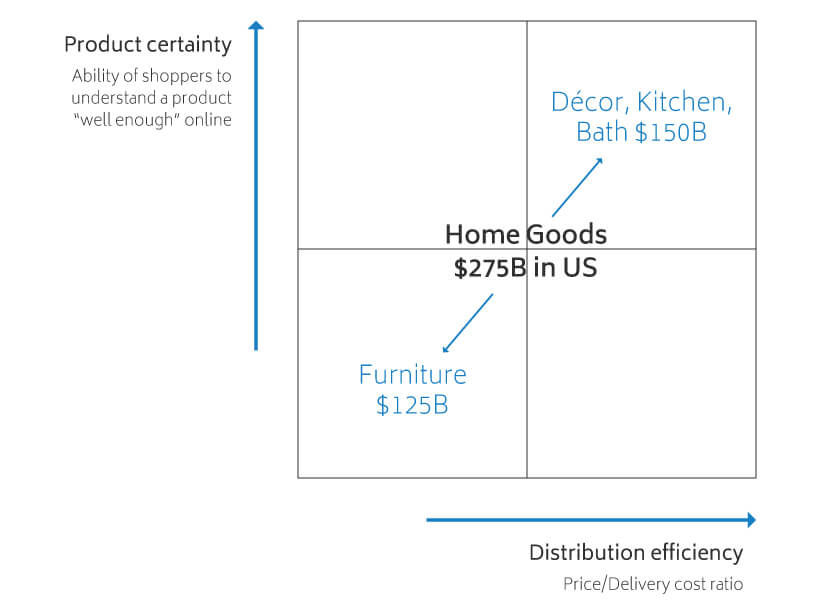 Product certainty

Ability of shoppers to understand a product "well enough" online

Décor, Kitchen, Bath \$150B

Home Goods
\$275B in US

Furniture
\$125B

Distribution efficiency

Price/Delivery cost ratio